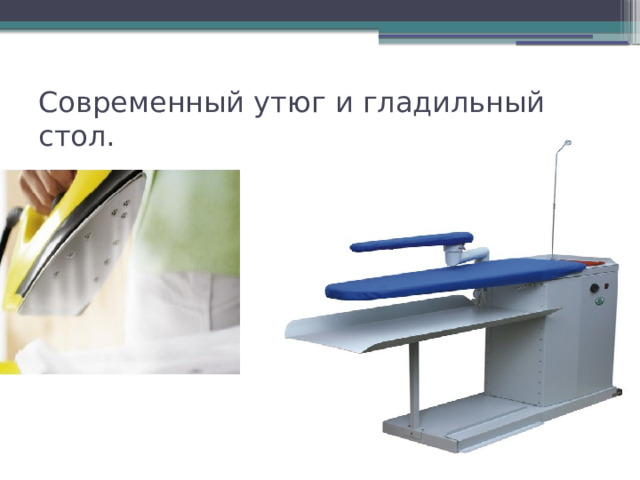 Современный утюг и гладильный стол.